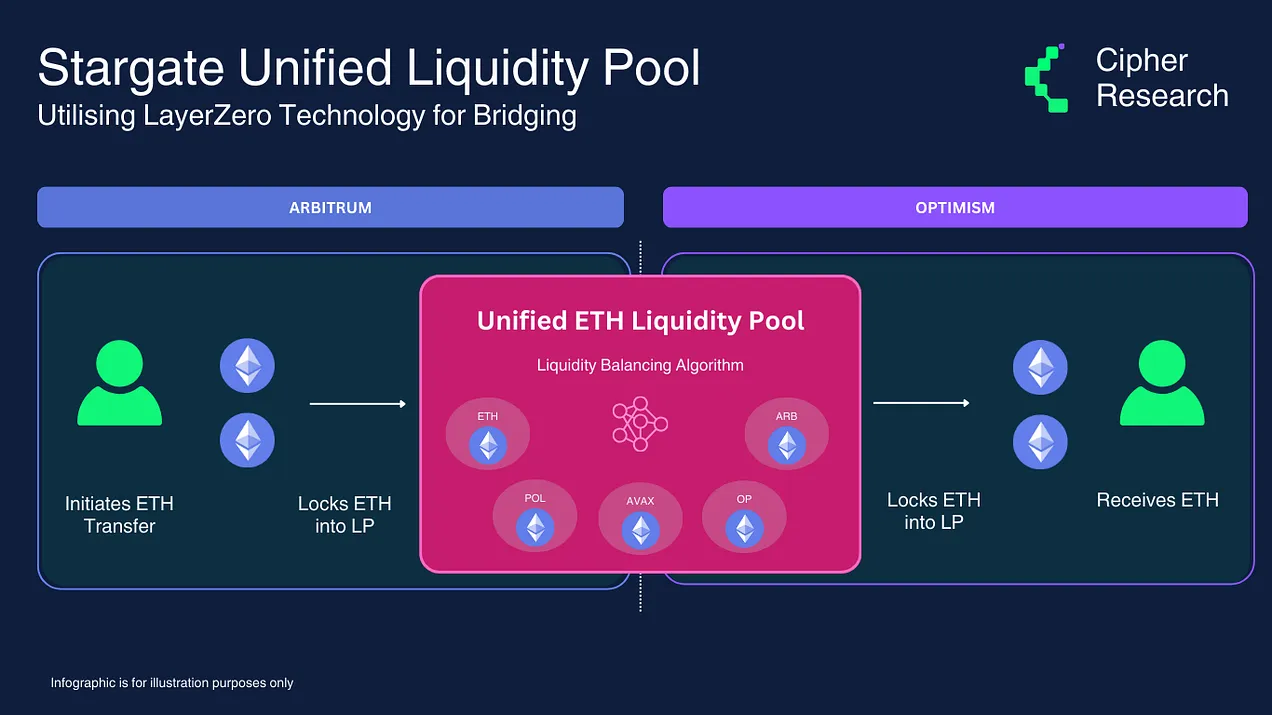 Stargate Unified Liquidity Pool
Utilising LayerZero Technology for Bridging

Cipher Research

ARBITRUM

OPTIMISM

Initiates ETH Transfer

Locks ETH into LP

Unified ETH Liquidity Pool

Liquidity Balancing Algorithm

ETH

ARB

POL

AVAX

OP

Locks ETH into LP

Receives ETH

Infographic is for illustration purposes only